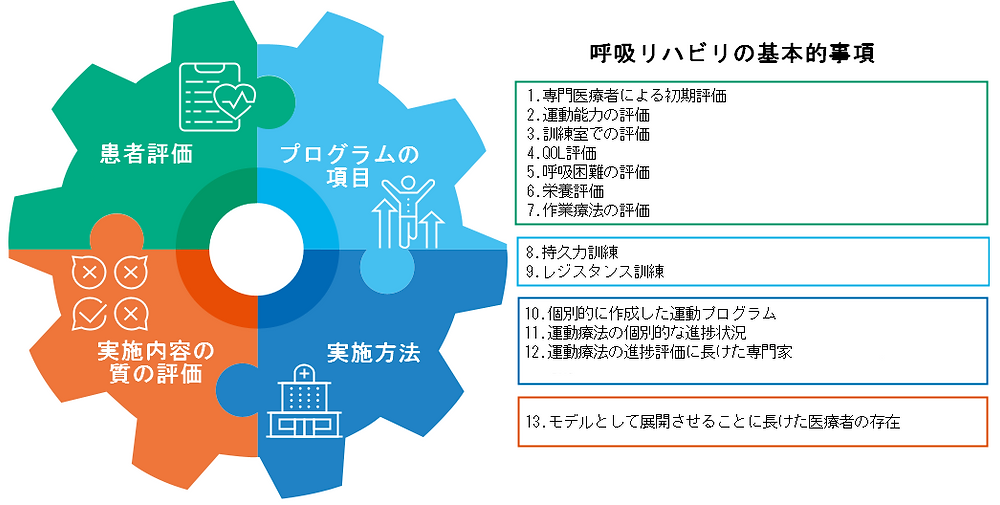 患者評価

プログラムの項目

実施内容の質の評価

実施方法

呼吸リハビリの基本的事項

1.専門医療者による初期評価
2.運動能力の評価
3.訓練室での評価
4.QOL評価
5.呼吸困難の評価
6.栄養評価
7.作業療法の評価

8.持久力訓練
9.レジスタンス訓練

10.個別的に作成した運動プログラム
11.運動療法の個別的な進捗状況
12.運動療法の進捗評価に長けた専門家

13.モデルとして展開させることに長けた医療者の存在